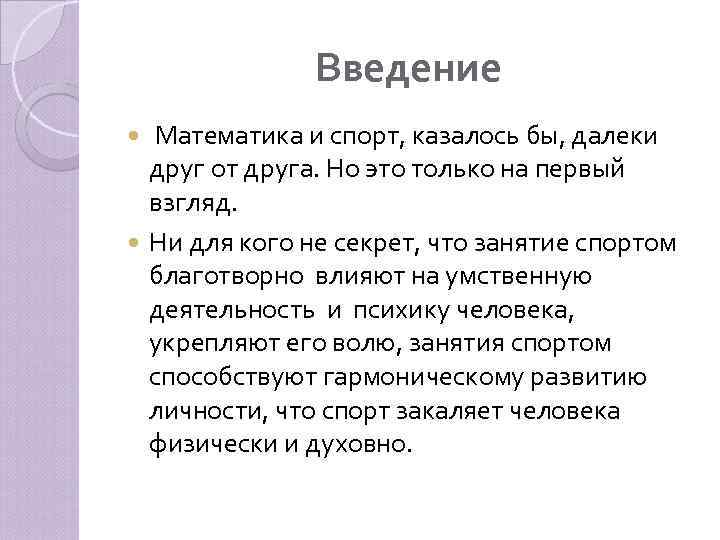 Введение

Математика и спорт, казалось бы, далеки друг от друга. Но это только на первый взгляд.

Ни для кого не секрет, что занятие спортом благотворно влияют на умственную деятельность и психику человека, укрепляют его волю, занятия спортом способствуют гармоническому развитию личности, что спорт закаляет человека физически и духовно.